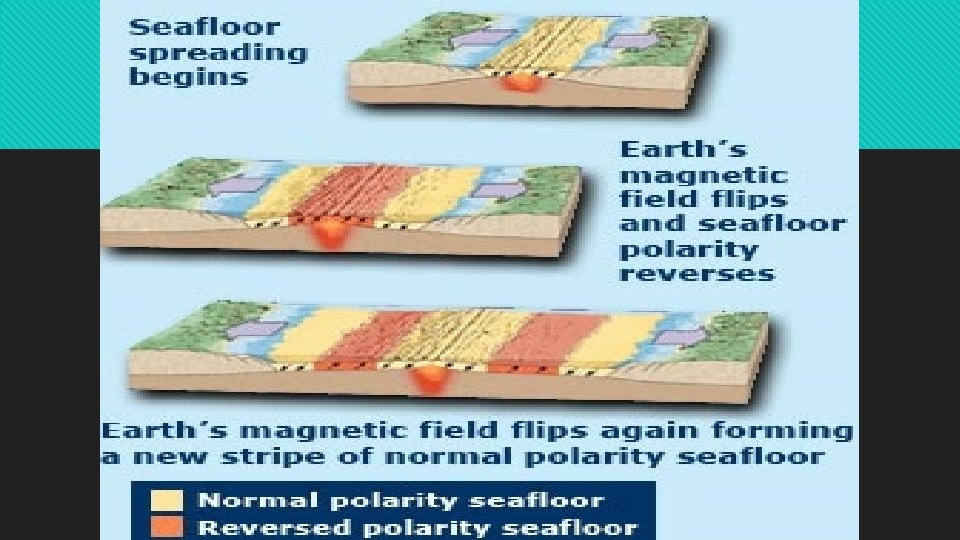 Seafloor spreading begins

Earth's magnetic field flips and seafloor polarity reverses

Earth's magnetic field flips again forming a new stripe of normal polarity seafloor

Normal polarity seafloor
Reversed polarity seafloor